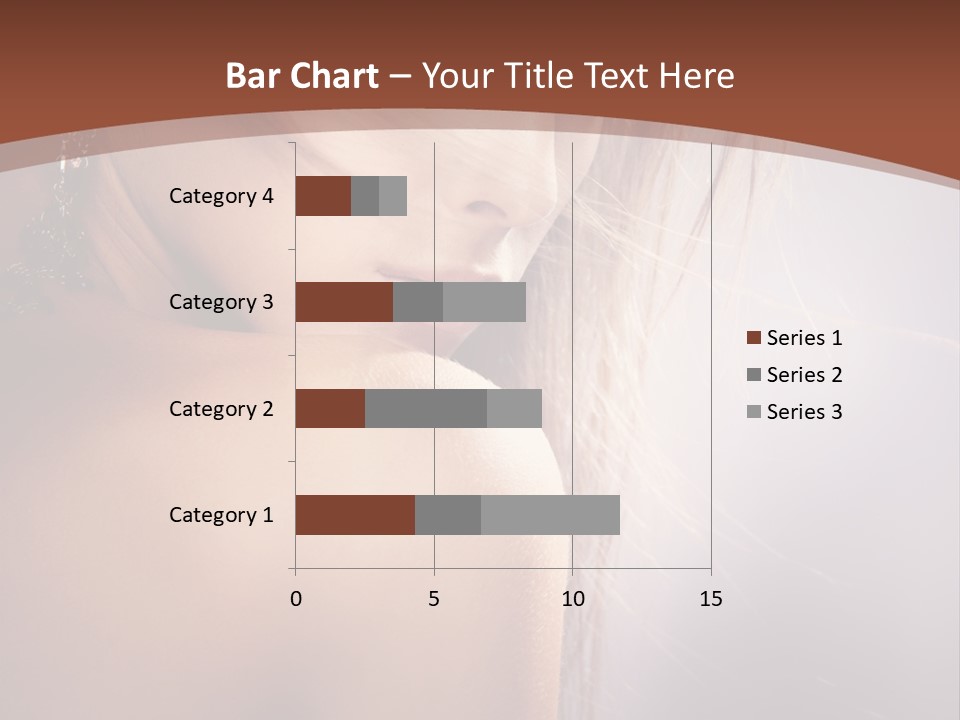 Bar Chart – Your Title Text Here

Category 4
Category 3
Category 2
Category 1

0 5 10 15

Series 1
Series 2
Series 3